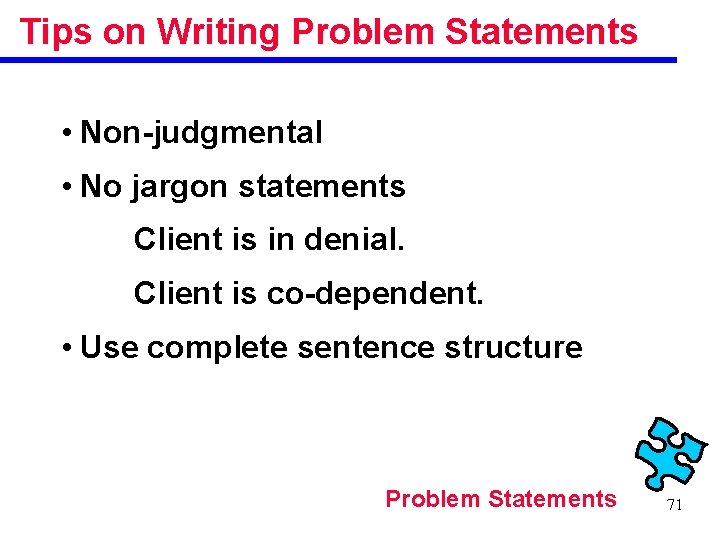 Tips on Writing Problem Statements

• Non-judgmental

• No jargon statements

Client is in denial.

Client is co-dependent.

• Use complete sentence structure

Problem Statements

71